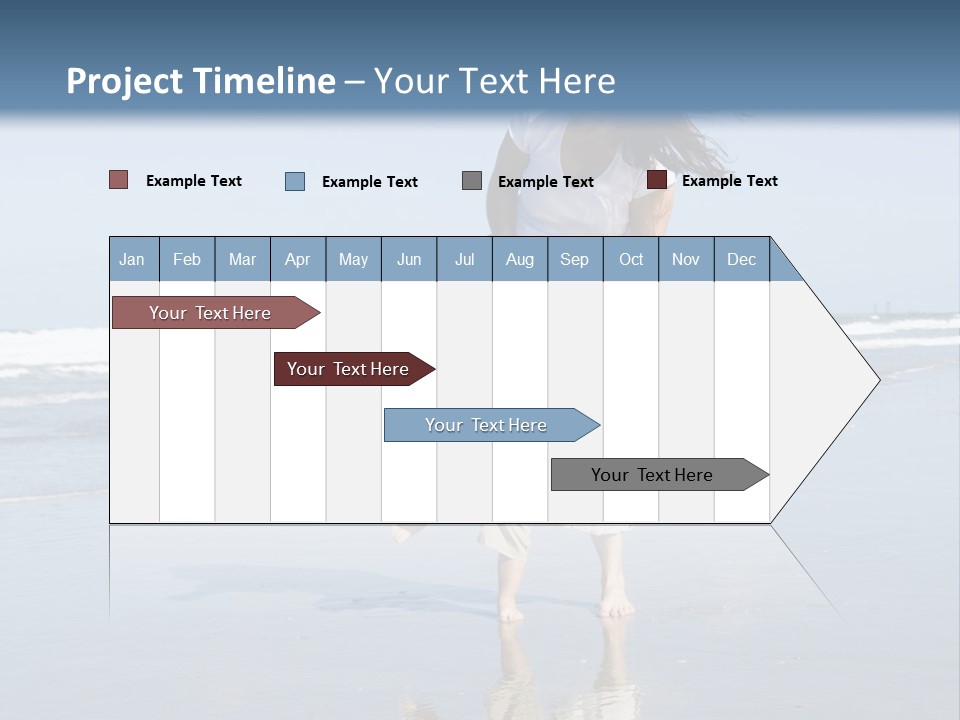 Project Timeline – Your Text Here

Example Text Example Text Example Text Example Text

| Jan | Feb | Mar | Apr | May | Jun | Jul | Aug | Sep | Oct | Nov | Dec |
|---|---|---|---|---|---|---|---|---|---|---|---|

Your Text Here

Your Text Here

Your Text Here

Your Text Here